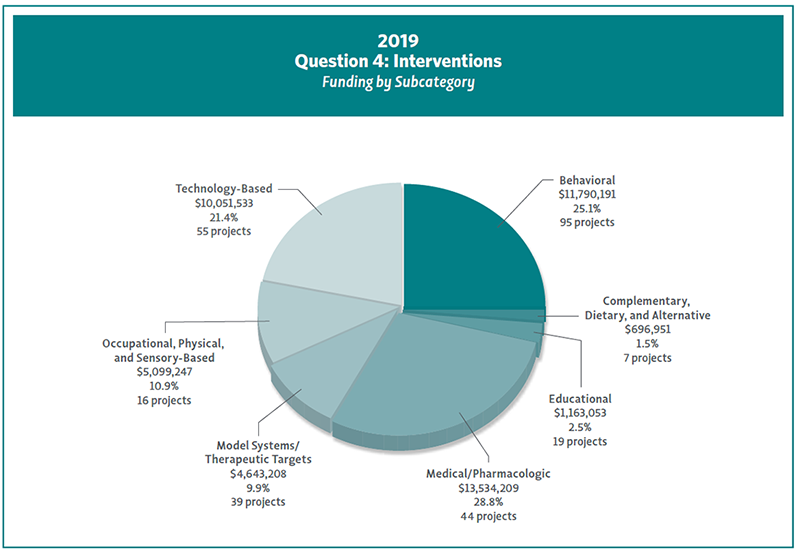 2019
Question 4: Interventions
Funding by Subcategory

Technology-Based
$10,051,533
21.4%
55 projects

Behavioral
$11,790,191
25.1%
95 projects

Complementary, Dietary, and Alternative
$696,951
1.5%
7 projects

Occupational, Physical, and Sensory-Based
$5,099,247
10.9%
16 projects

Educational
$1,163,053
2.5%
19 projects

Model Systems/ Therapeutic Targets
$4,643,208
9.9%
39 projects

Medical/Pharmacologic
$13,534,209
28.8%
44 projects